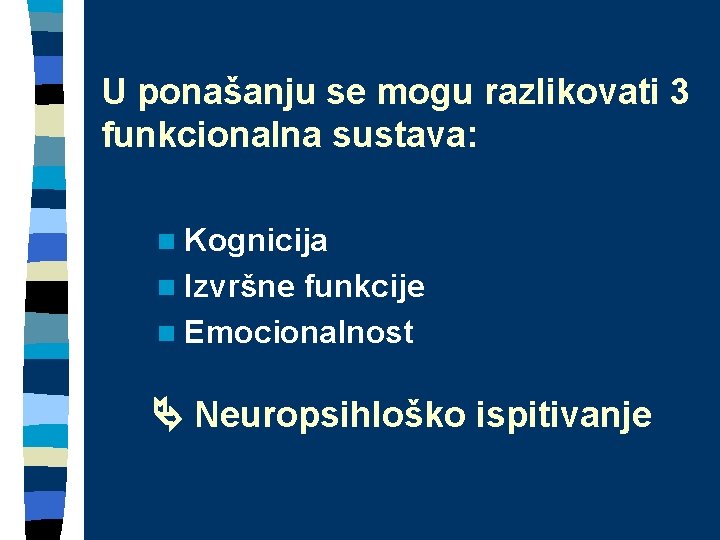 U ponašanju se mogu razlikovati 3 funkcionalna sustava:

Kognicija
Izvršne funkcije
Emocionalnost

Neuropsihloško ispitivanje